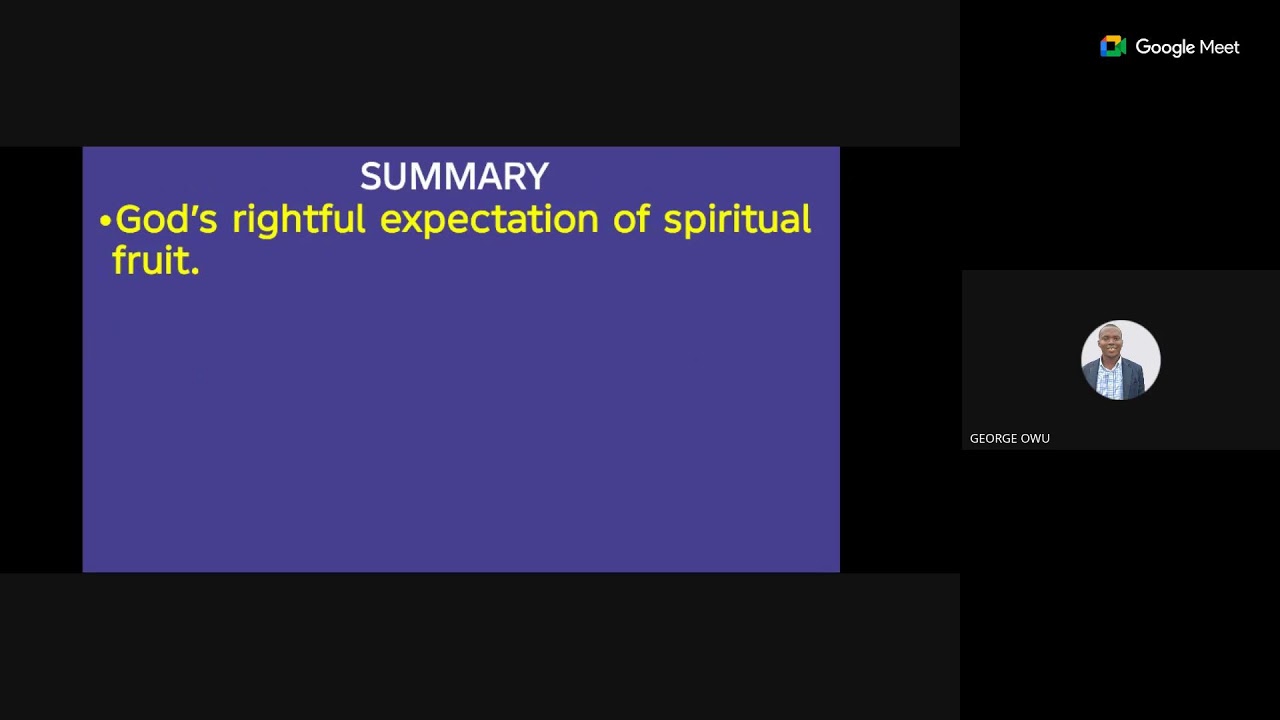 Google Meet

SUMMARY

•God's rightful expectation of spiritual fruit.

GEORGE OWU